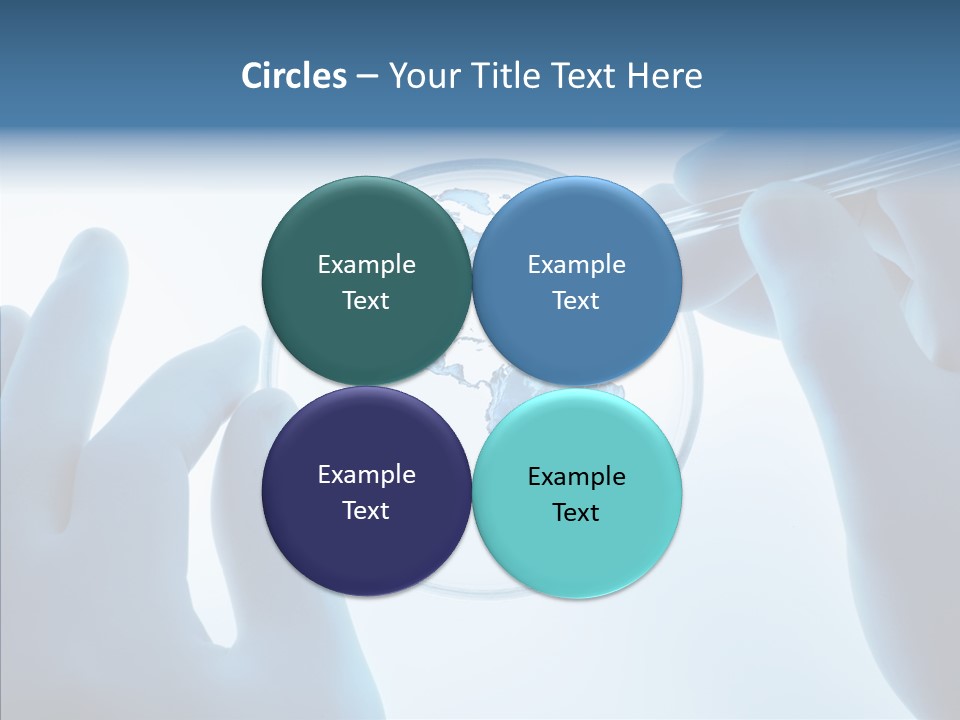 Circles – Your Title Text Here

Example Text

Example Text

Example Text

Example Text